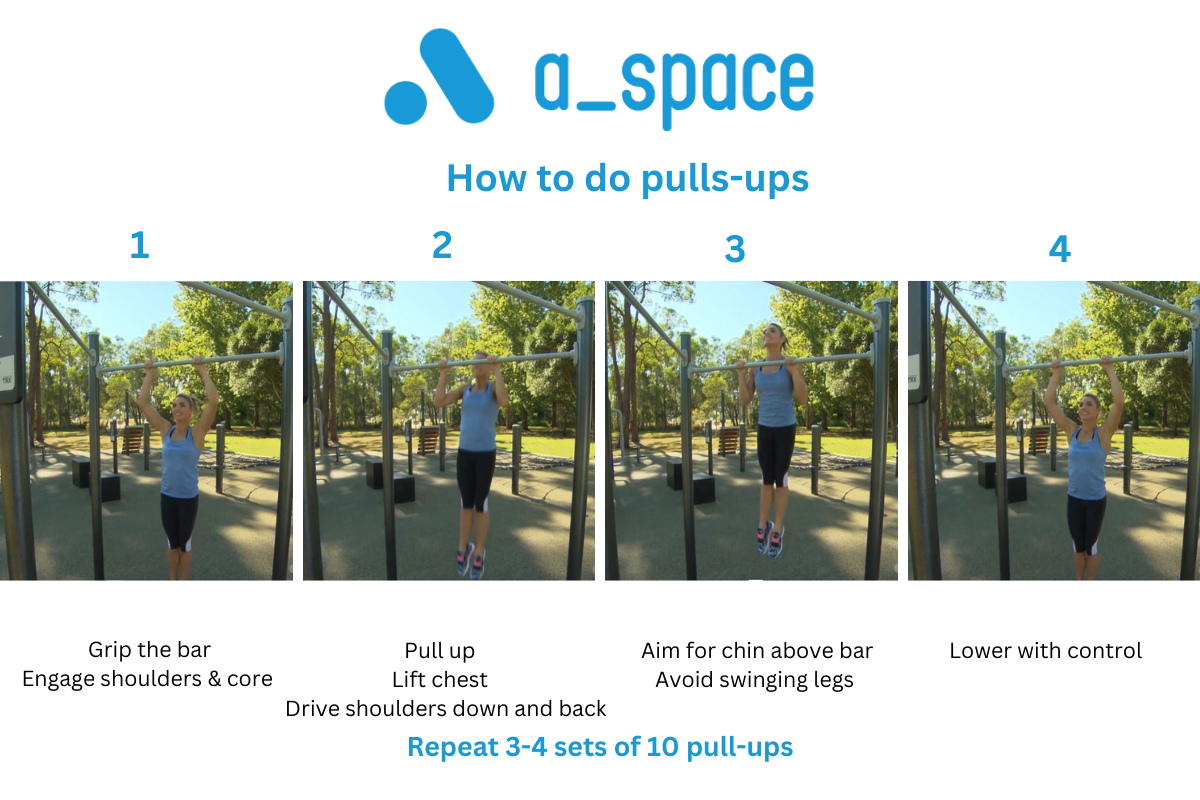 a_space

How to do pulls-ups

1

2

3

4

Grip the bar
Engage shoulders & core

Pull up
Lift chest
Drive shoulders down and back

Aim for chin above bar
Avoid swinging legs

Lower with control

Repeat 3-4 sets of 10 pull-ups